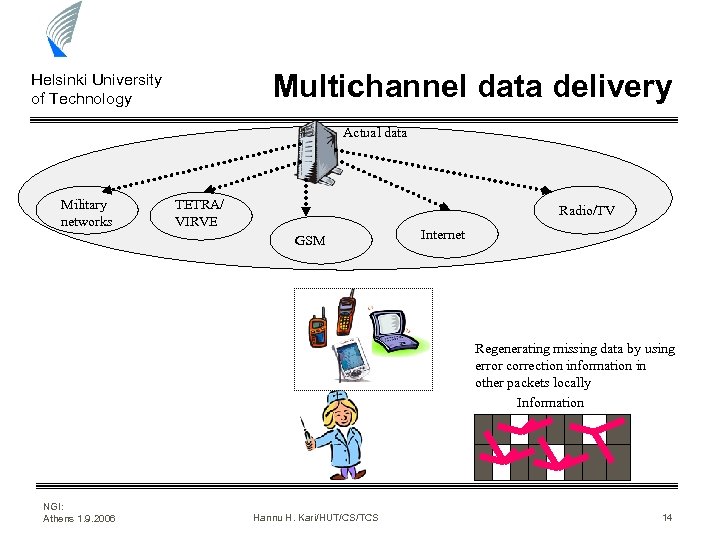 Helsinki University of Technology

Multichannel data delivery

Actual data

Military networks

TETRA/ VIRVE

GSM

Internet

Radio/TV

Regenerating missing data by using error correction information in other packets locally

Information

NGI:
Athens 1.9.2006

Hannu H. Kari/HUT/CS/TCS

14